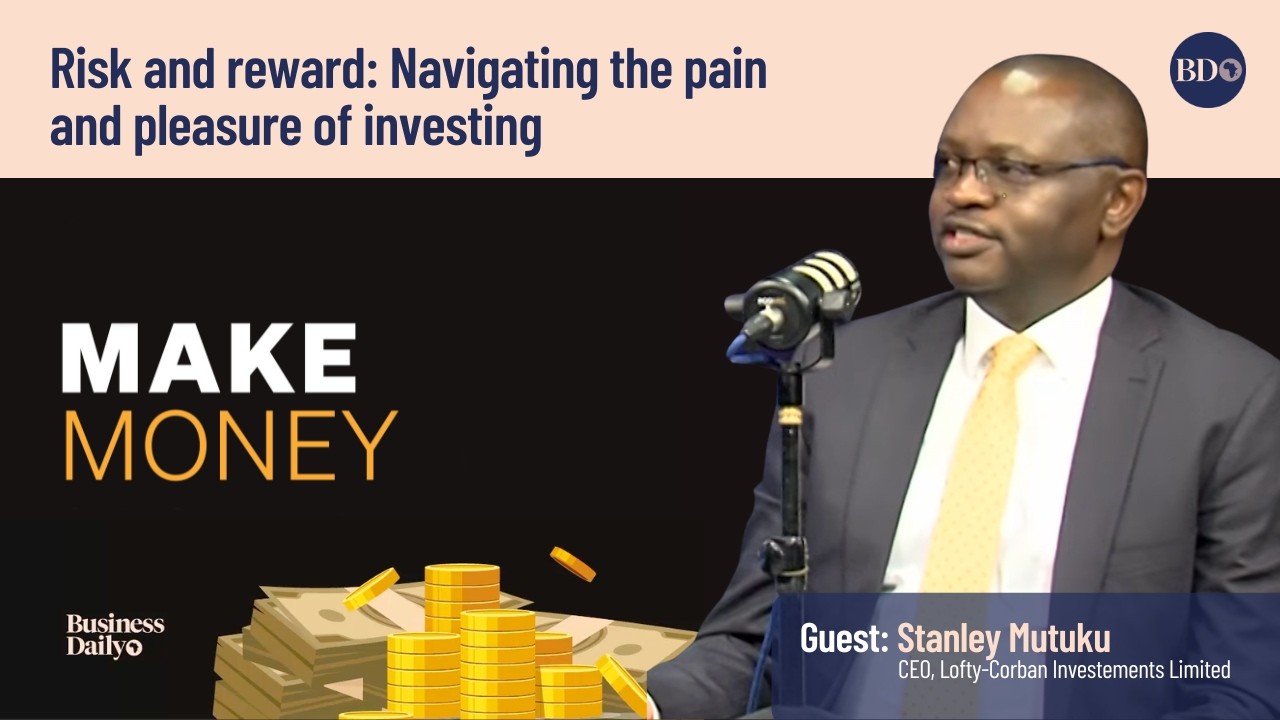 Risk and reward: Navigating the pain and pleasure of investing

BD

MAKE
MONEY

Business Daily

Guest: Stanley Mutuku
CEO, Lofty-Corban Investements Limited